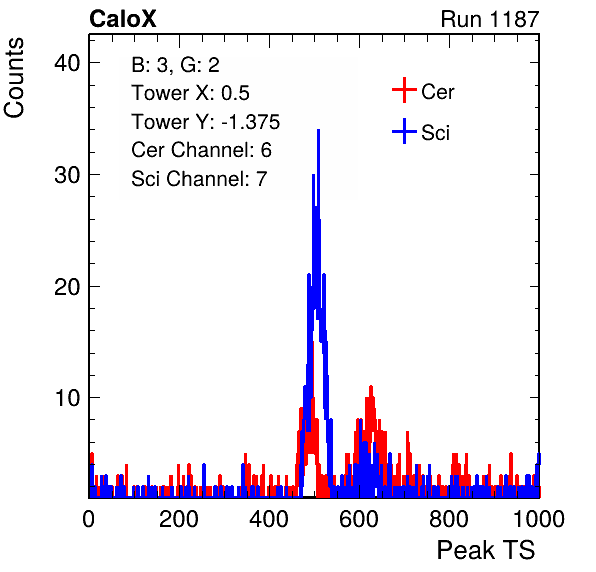 CaloX

Run 1187

Counts

B: 3, G: 2
Tower X: 0.5
Tower Y: -1.375
Cer Channel: 6
Sci Channel: 7

Cer
Sci

40
30
20
10

0
200
400
600
800
1000

Peak TS